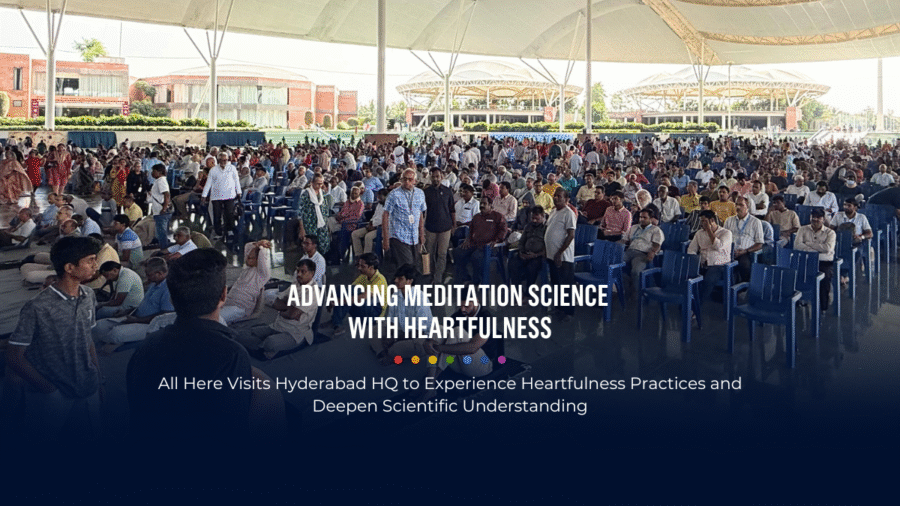 ADVANCING MEDITATION SCIENCE WITH HEARTFULNESS

All Here Visits Hyderabad HQ to Experience Heartfulness Practices and Deepen Scientific Understanding